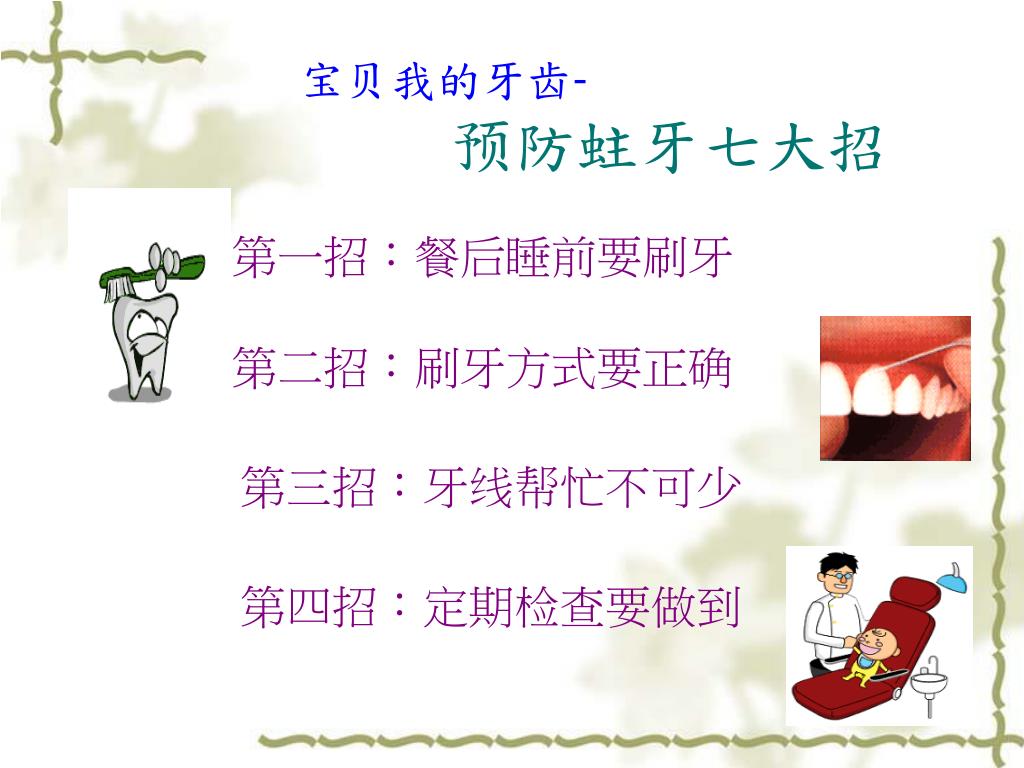 宝贝我的牙齿-

预防蛀牙七大招

第一招：餐后睡前要刷牙

第二招：刷牙方式要正确

第三招：牙线帮忙不可少

第四招：定期检查要做到